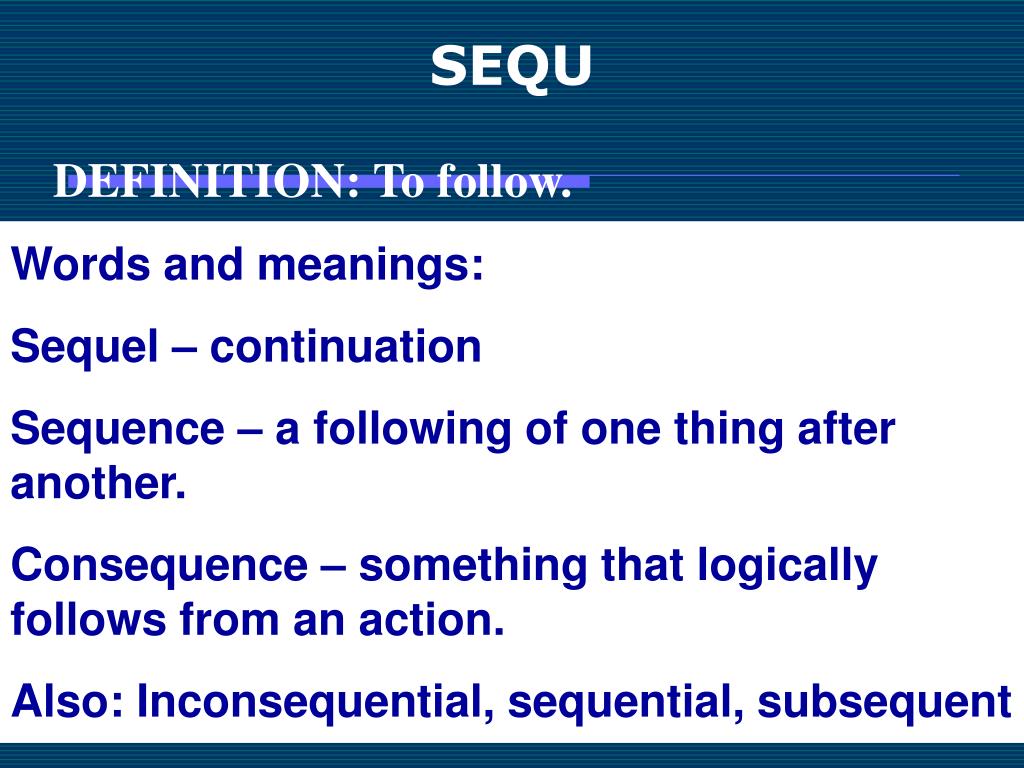 SEQU

DEFINITION: To follow.

Words and meanings:

Sequel – continuation

Sequence – a following of one thing after another.

Consequence – something that logically follows from an action.

Also: Inconsequential, sequential, subsequent